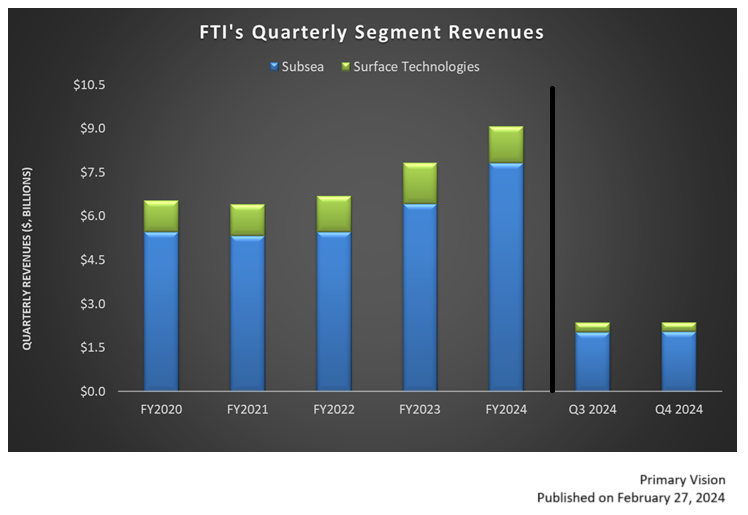 FTI's Quarterly Segment Revenues

Subsea   Surface Technologies

QUARTERLY REVENUES ($, BILLIONS)

$10.5
$9.0
$7.5
$6.0
$4.5
$3.0
$1.5
$0.0

FY2020 FY2021 FY2022 FY2023 FY2024 Q3 2024 Q4 2024

Primary Vision
Published on February 27, 2024